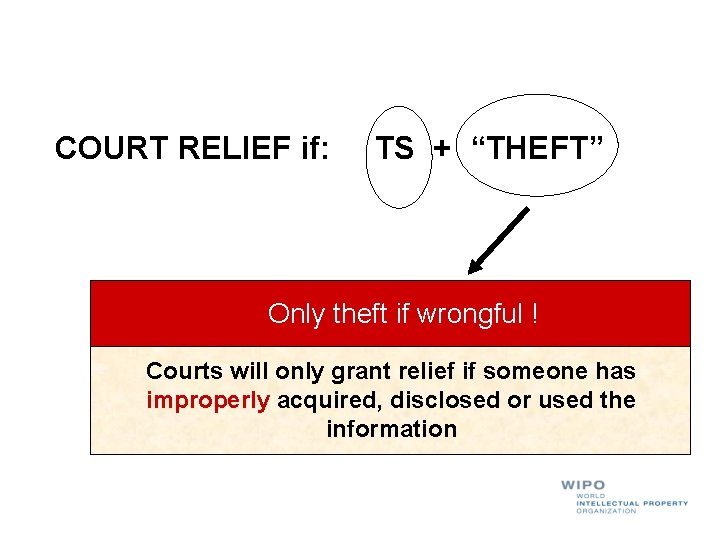 COURT RELIEF if: TS + “THEFT”

Only theft if wrongful !

Courts will only grant relief if someone has improperly acquired, disclosed or used the information

WIPO
WORLD
INTELLECTUAL PROPERTY
ORGANIZATION